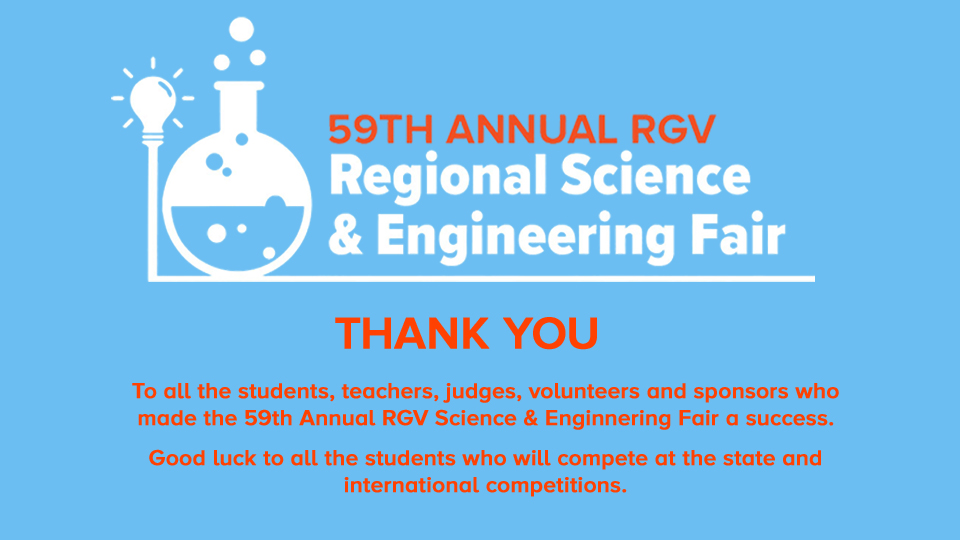 59TH ANNUAL RGV
Regional Science
& Engineering Fair

THANK YOU

To all the students, teachers, judges, volunteers and sponsors who made the 59th Annual RGV Science & Enginnering Fair a success.

Good luck to all the students who will compete at the state and international competitions.